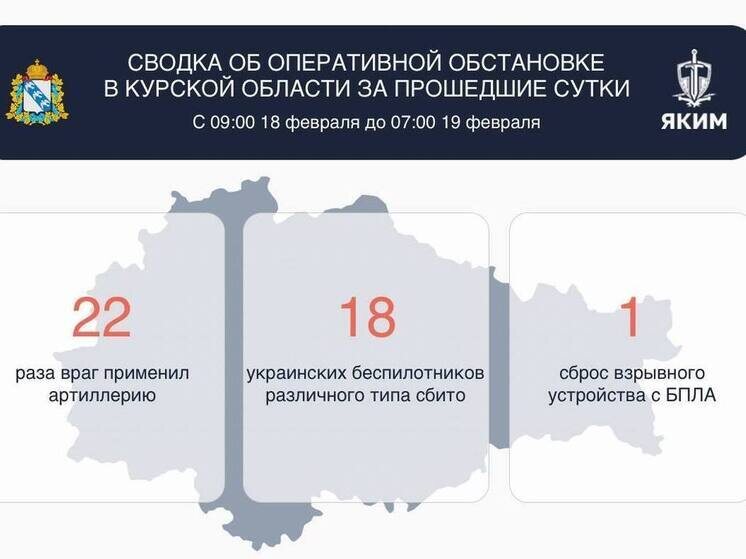 СВОДКА ОБ ОПЕРАТИВНОЙ ОБСТАНОВКЕ В КУРСКОЙ ОБЛАСТИ ЗА ПРОШЕДШИЕ СУТКИ

С 09:00 18 февраля до 07:00 19 февраля

ЯКИМ

22

раза враг применил артиллерию

18

украинских беспилотников различного типа сбито

1

сброс взрывного устройства с БПЛА